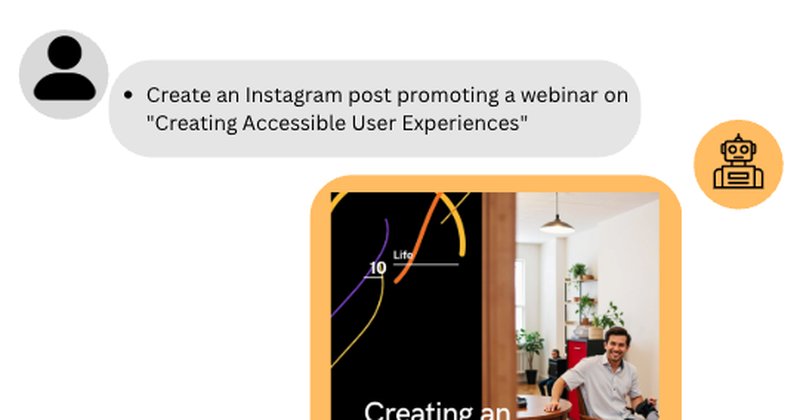 • Create an Instagram post promoting a webinar on "Creating Accessible User Experiences"

10

Life

Creating an